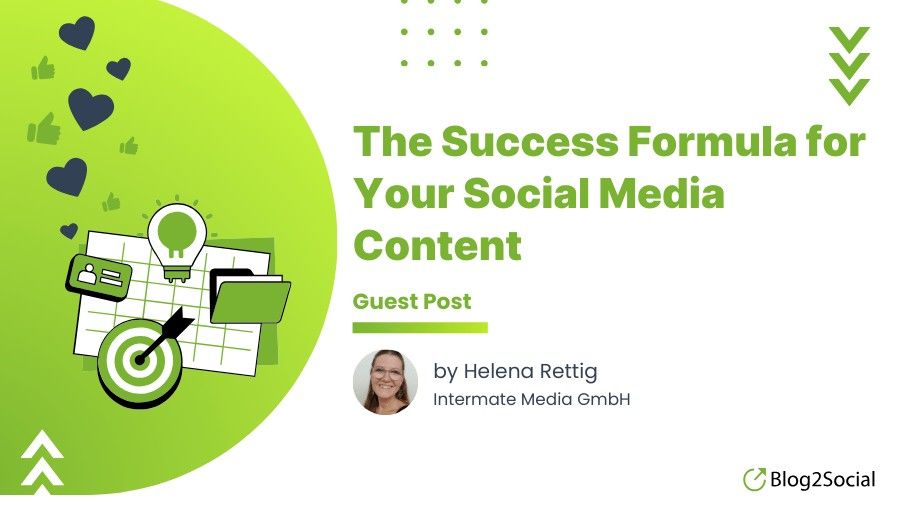 The Success Formula for Your Social Media Content

Guest Post

by Helena Rettig
Intermate Media GmbH

Blog2Social